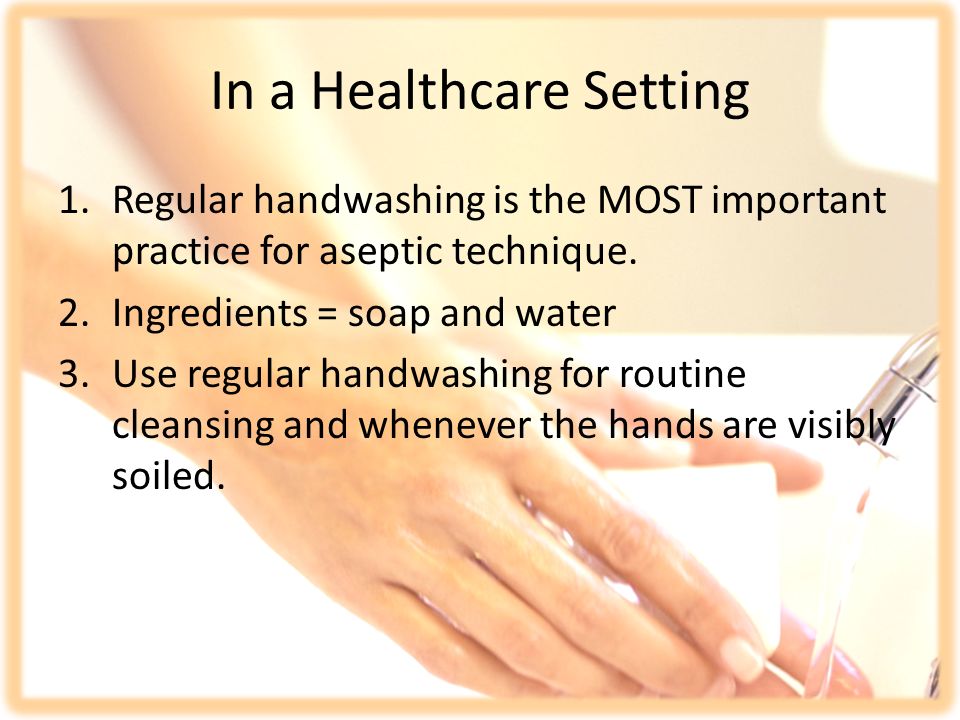 In a Healthcare Setting

1. Regular handwashing is the MOST important practice for aseptic technique.
2. Ingredients = soap and water
3. Use regular handwashing for routine cleansing and whenever the hands are visibly soiled.